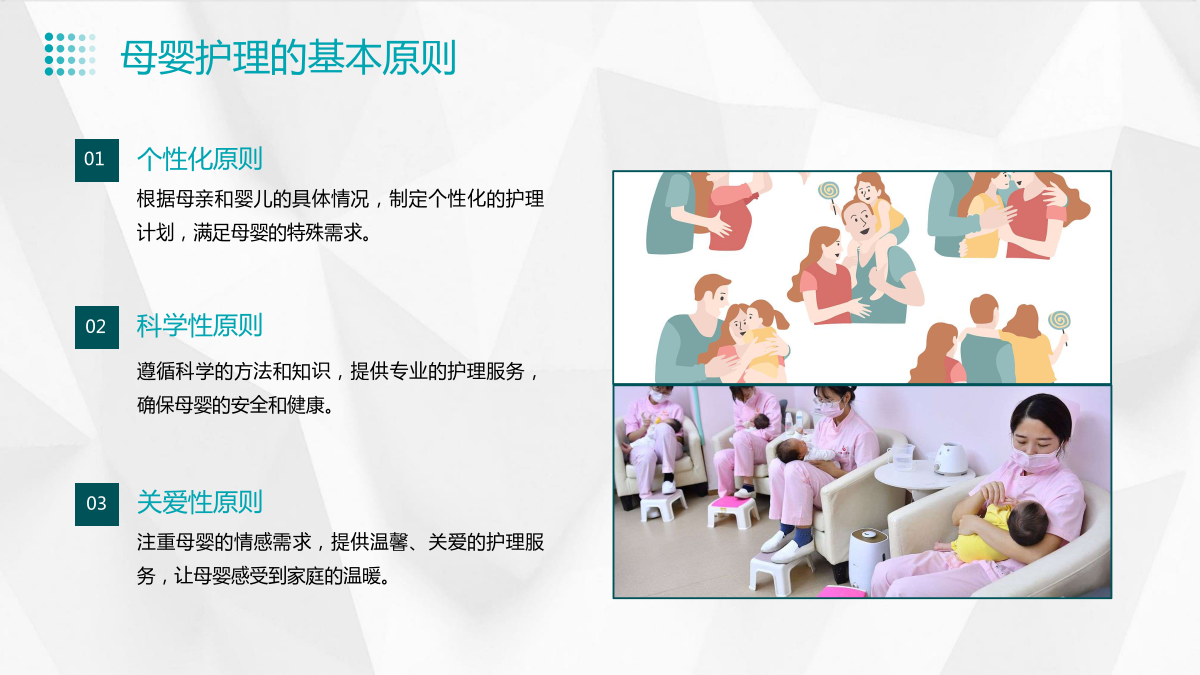 母婴护理的基本原则

01 个性化原则

根据母亲和婴儿的具体情况，制定个性化的护理计划，满足母婴的特殊需求。

02 科学性原则

遵循科学的方法和知识，提供专业的护理服务，确保母婴的安全和健康。

03 关爱性原则

注重母婴的情感需求，提供温馨、关爱的护理服务，让母婴感受到家庭的温暖。